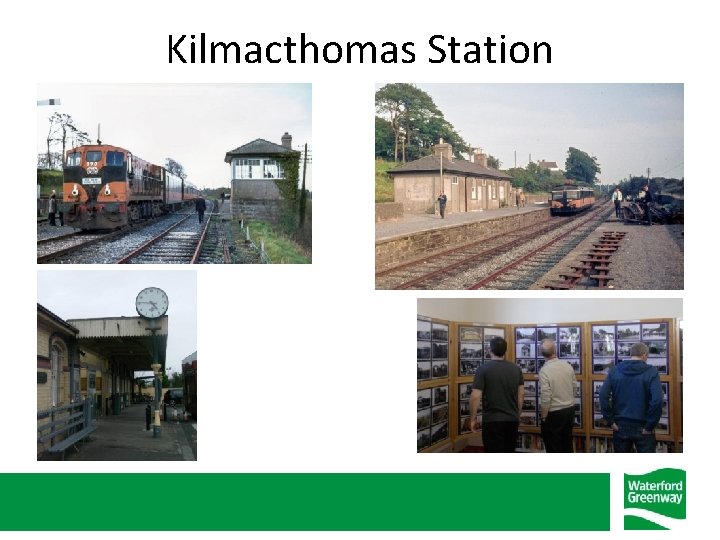 Kilmacthomas Station

Waterford Greenway